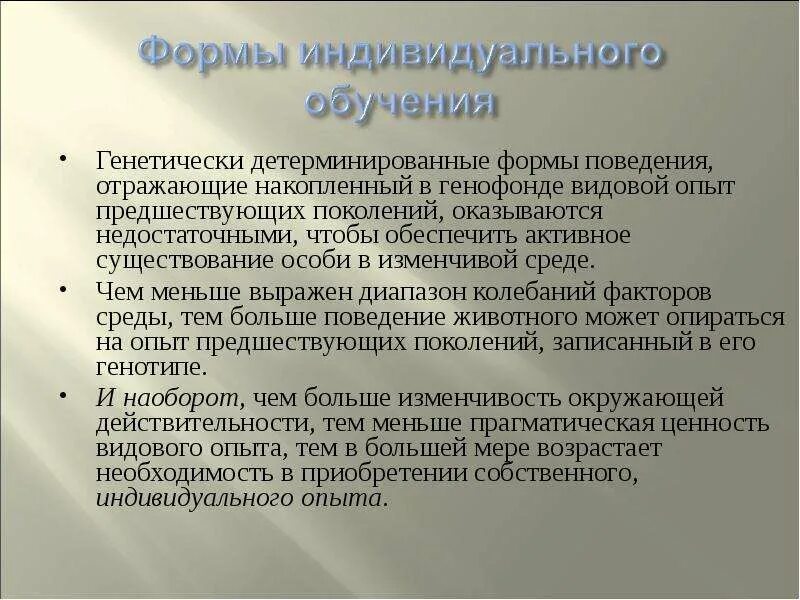 Формы индивидуального обучения

• Генетически детерминированные формы поведения, отражающие накопленный в генофонде видовой опыт предшествующих поколений, оказываются недостаточными, чтобы обеспечить активное существование особи в изменчивой среде.

• Чем меньше выражен диапазон колебаний факторов среды, тем больше поведение животного может опираться на опыт предшествующих поколений, записанный в его генотипе.

• И наоборот, чем больше изменчивость окружающей действительности, тем меньше прагматическая ценность видового опыта, тем в большей мере возрастает необходимость в приобретении собственного, индивидуального опыта.